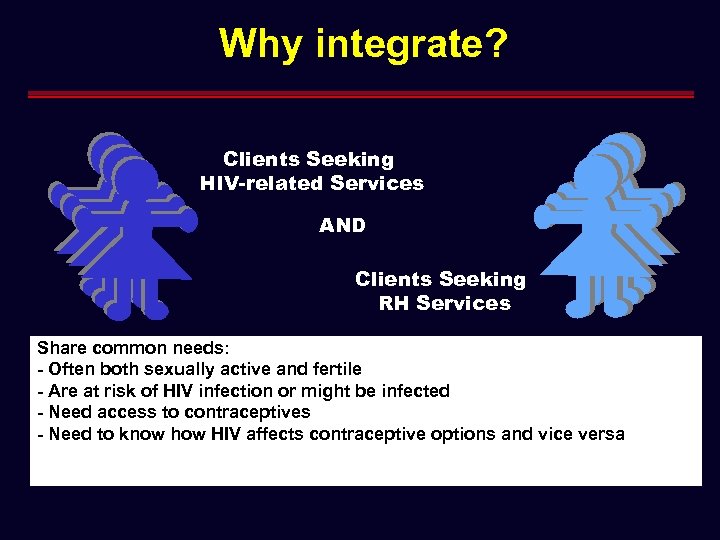 Why integrate?

Clients Seeking HIV-related Services

AND

Clients Seeking RH Services

Share common needs:
- Often both sexually active and fertile
- Are at risk of HIV infection or might be infected
- Need access to contraceptives
- Need to know how HIV affects contraceptive options and vice versa